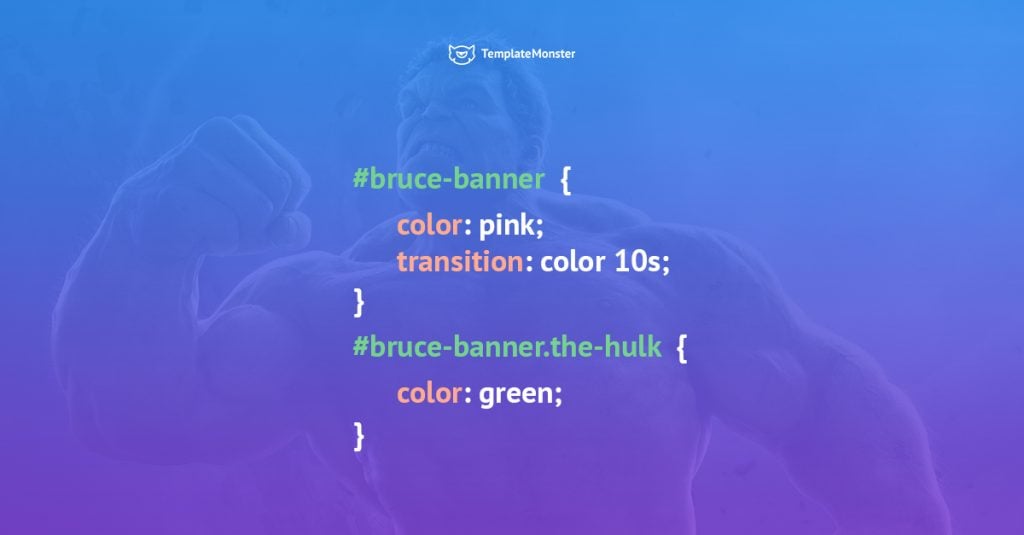 TemplateMonster

#bruce-banner {
color: pink;
transition: color 10s;
}
#bruce-banner.the-hulk {
color: green;
}